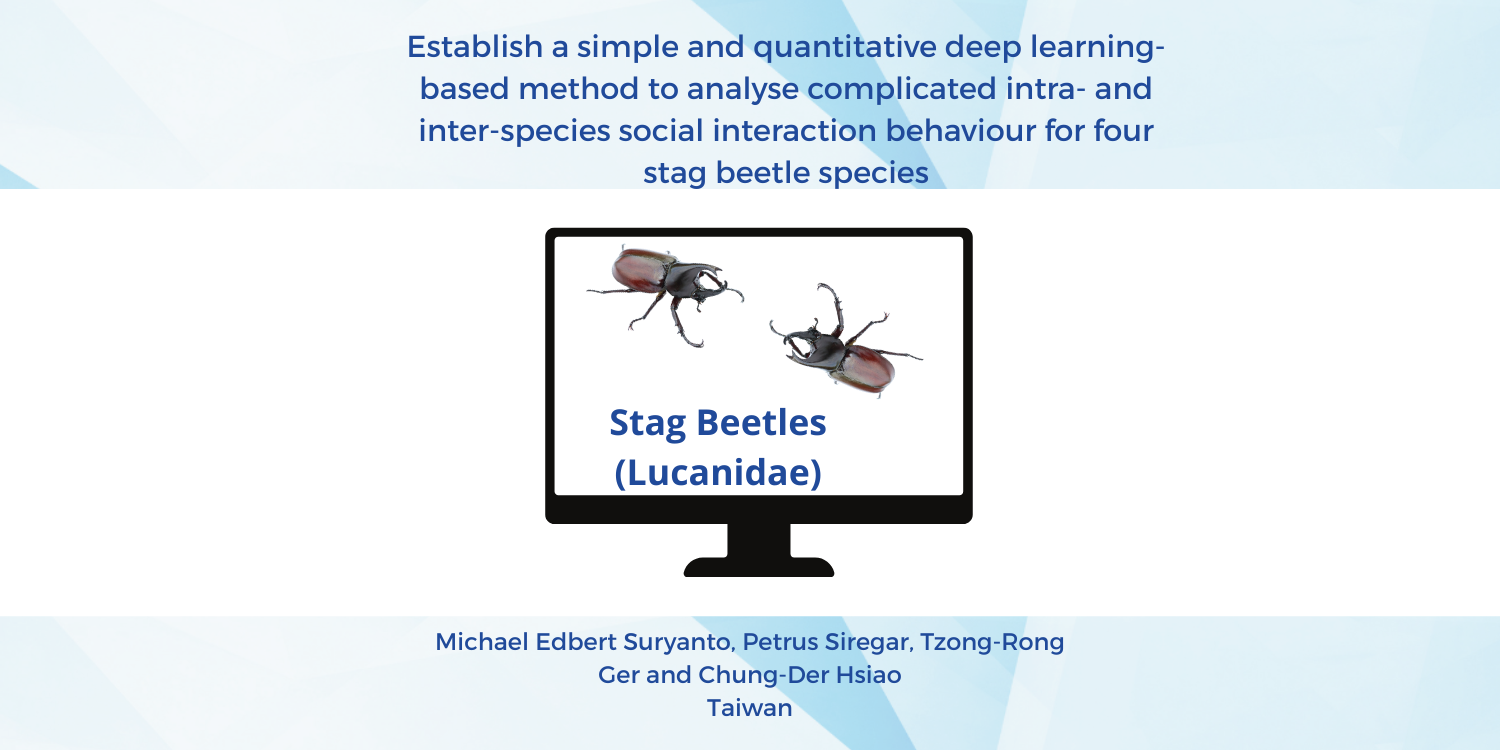 Establish a simple and quantitative deep learning-based method to analyse complicated intra- and inter-species social interaction behaviour for four stag beetle species

Stag Beetles
(Lucanidae)

Michael Edbert Suryanto, Petrus Siregar, Tzong-Rong Ger and Chung-Der Hsiao
Taiwan